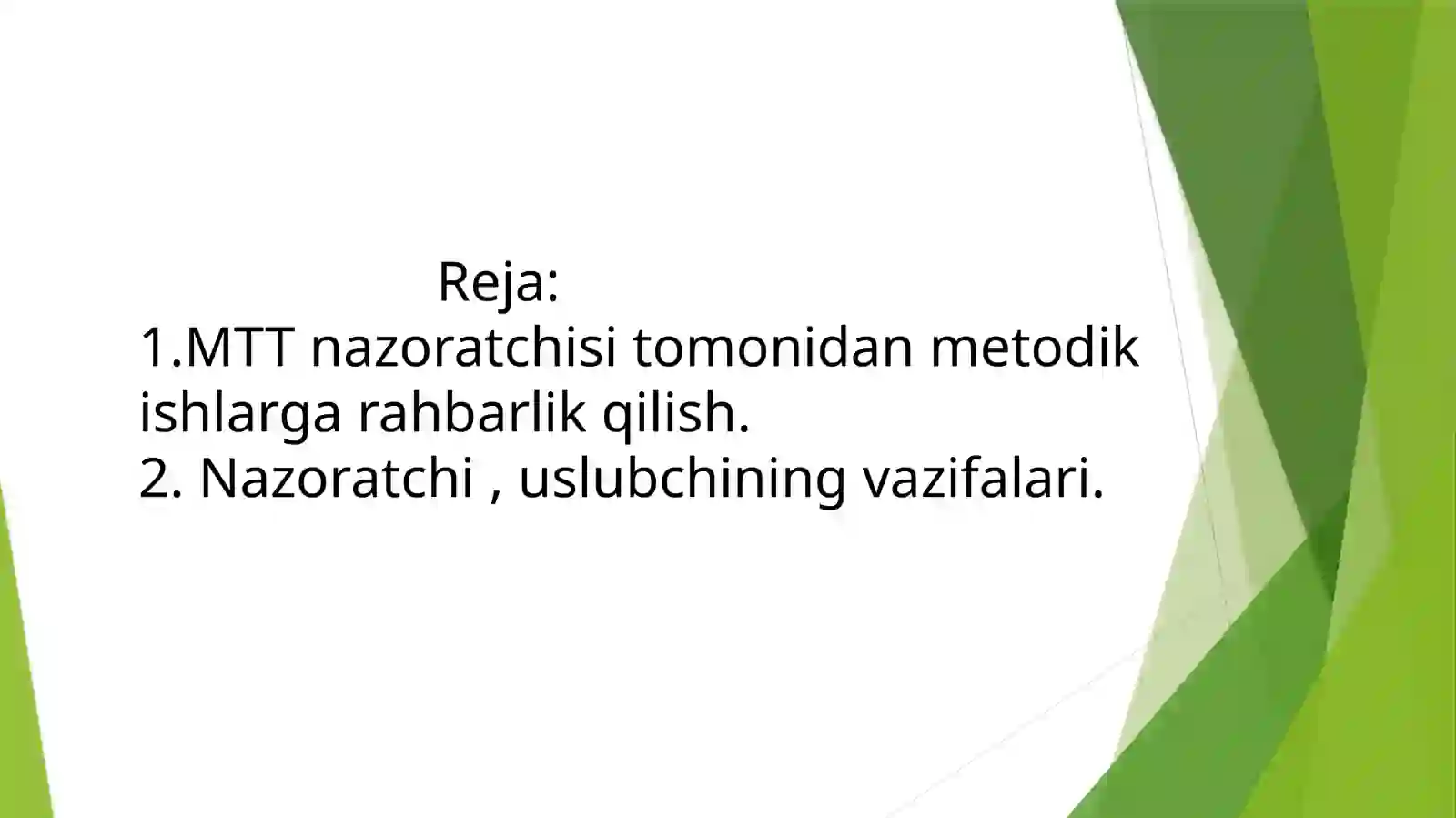 Reja:
1.MTT nazoratchisi tomonidan metodik ishlarga rahbarlik qilish.
2. Nazoratchi , uslubchining vazifalari.